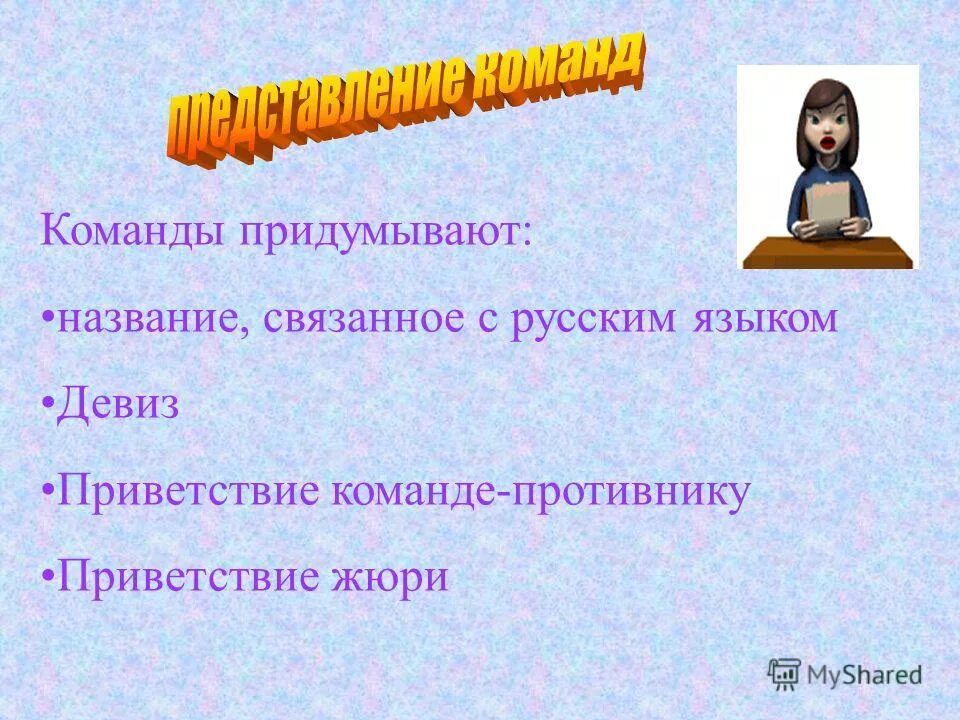 представление команд

Команды придумывают:

•название, связанное с русским языком

•Девиз

•Приветствие команде-противнику

•Приветствие жюри

MyShared